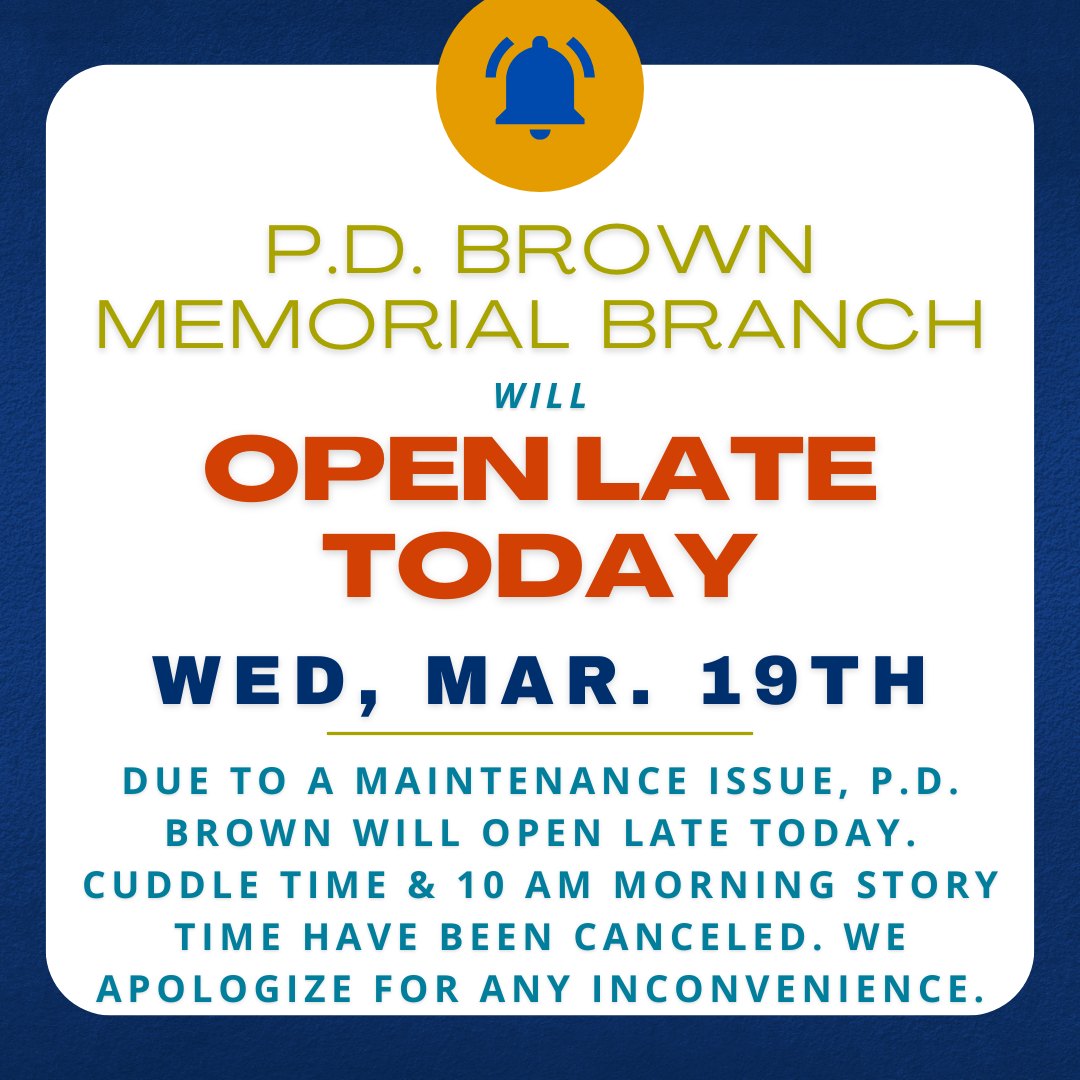 P.D. BROWN MEMORIAL BRANCH

WILL

OPEN LATE TODAY

WED, MAR. 19TH

DUE TO A MAINTENANCE ISSUE, P.D. BROWN WILL OPEN LATE TODAY. CUDDLE TIME & 10 AM MORNING STORY TIME HAVE BEEN CANCELED. WE APOLOGIZE FOR ANY INCONVENIENCE.